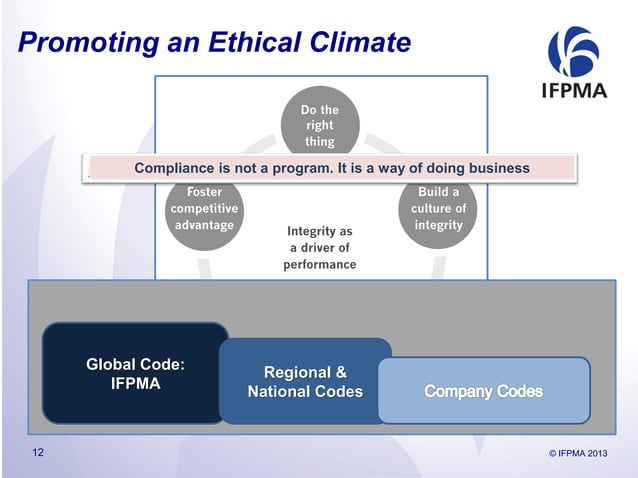 Promoting an Ethical Climate

IFPMA

Do the right thing

Compliance is not a program. It is a way of doing business

Foster competitive advantage

Build a culture of integrity

Integrity as a driver of performance

Global Code: IFPMA

Regional & National Codes

Company Codes

12

© IFPMA 2013